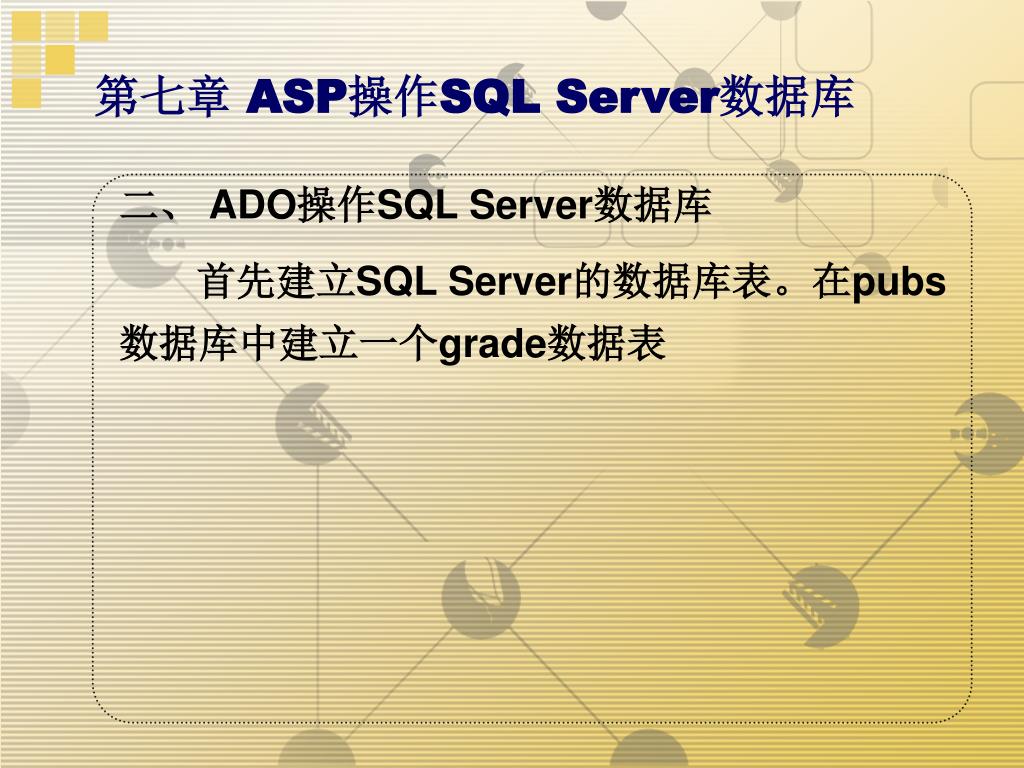 第七章 ASP操作SQL Server数据库

二、 ADO操作SQL Server数据库

首先建立SQL Server的数据库表。在pubs数据库中建立一个grade数据表